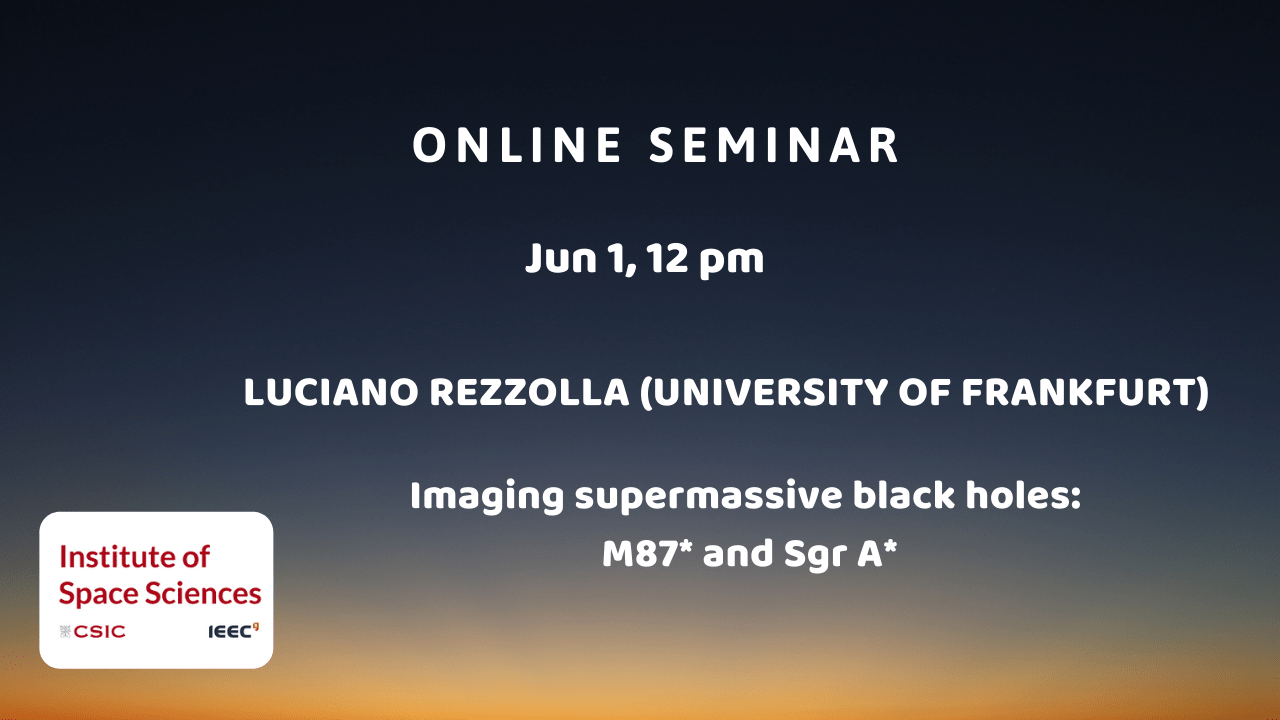 ONLINE SEMINAR

Jun 1, 12 pm

LUCIANO REZZOLLA (UNIVERSITY OF FRANKFURT)

Imaging supermassive black holes:
M87* and Sgr A*

Institute of Space Sciences

CSIC

IEEC